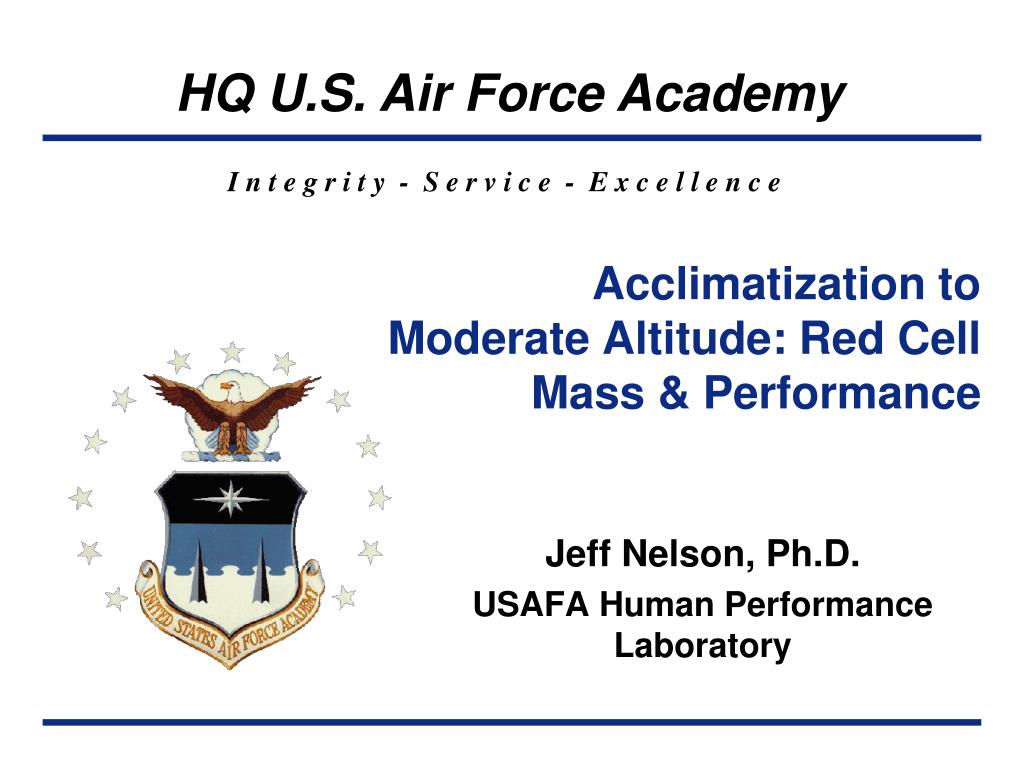 HQ U.S. Air Force Academy

Integrity - Service - Excellence

Acclimatization to Moderate Altitude: Red Cell Mass & Performance

UNITED STATES AIR FORCE ACADEMY

Jeff Nelson, Ph.D.

USAFA Human Performance Laboratory